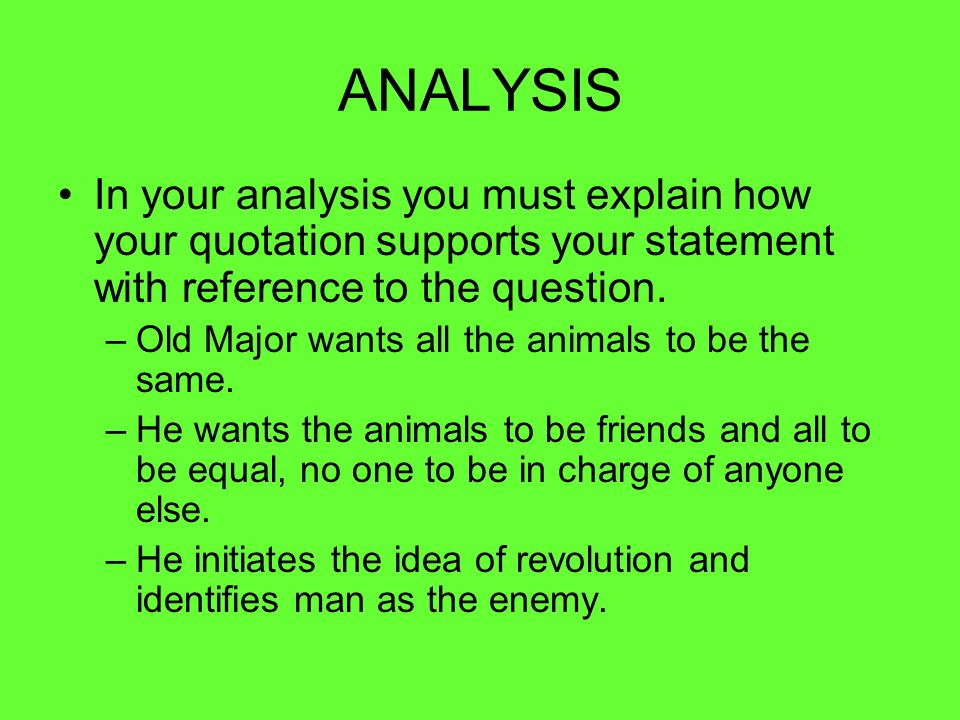 ANALYSIS

• In your analysis you must explain how your quotation supports your statement with reference to the question.

– Old Major wants all the animals to be the same.

– He wants the animals to be friends and all to be equal, no one to be in charge of anyone else.

– He initiates the idea of revolution and identifies man as the enemy.